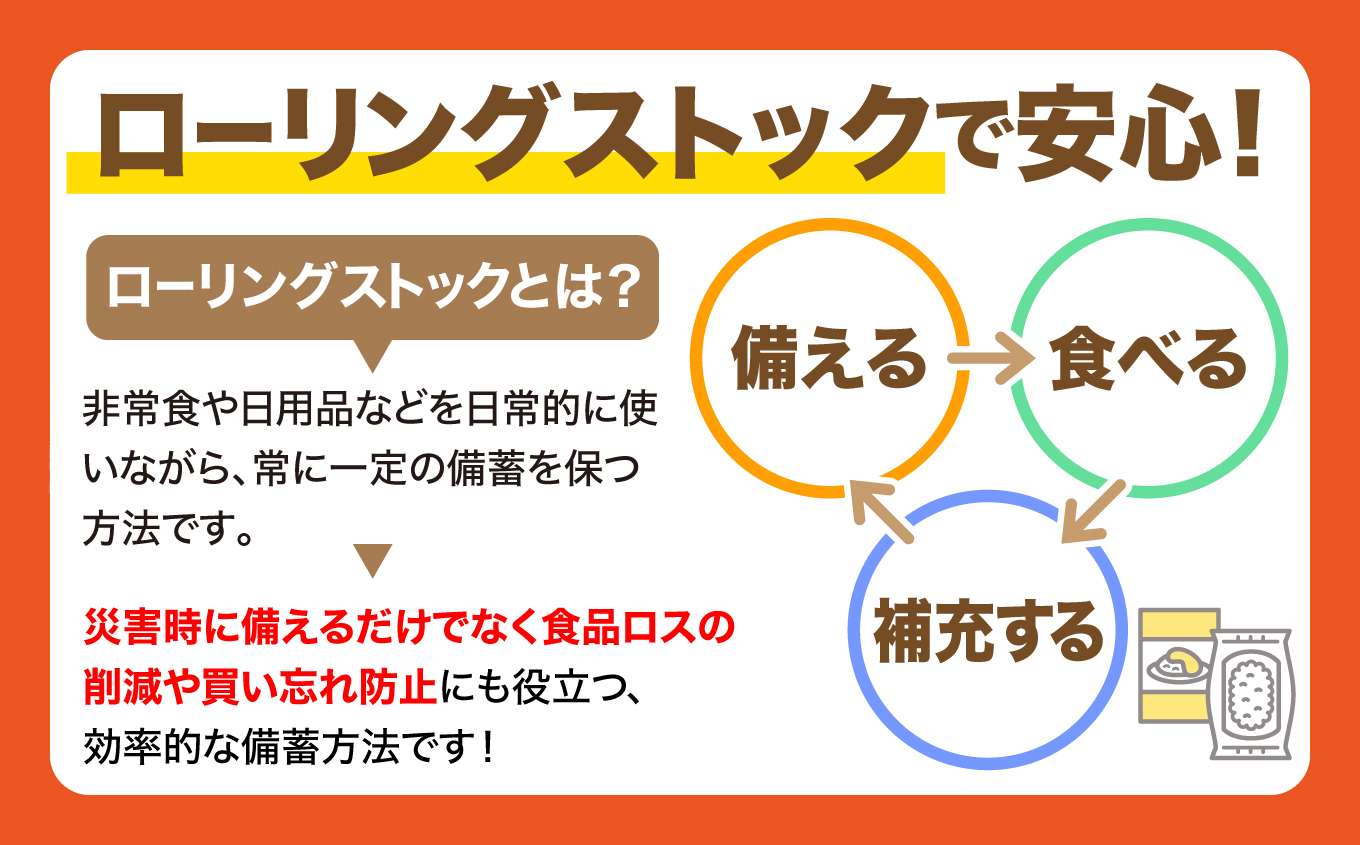 ローリングストックで安心!

ローリングストックとは?

非常食や日用品などを日常的に使いながら、常に一定の備蓄を保つ方法です。

災害時に備えるだけでなく食品ロスの削減や買い忘れ防止にも役立つ、効率的な備蓄方法です!

備える

食べる

補充する